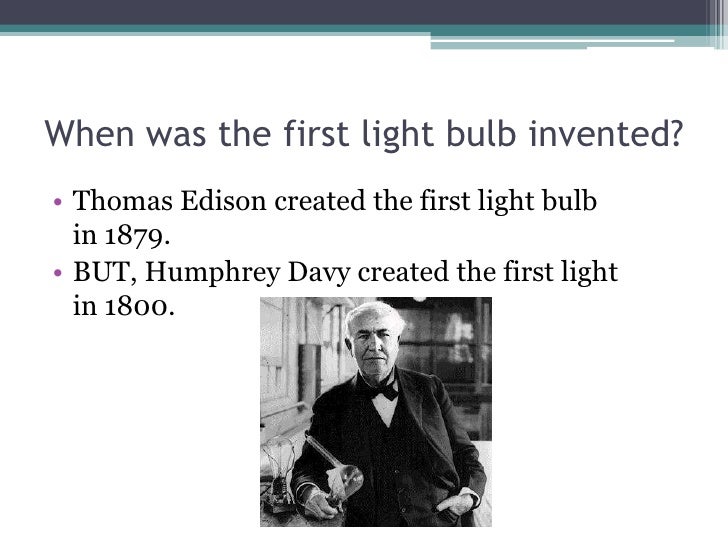 When was the first light bulb invented?

• Thomas Edison created the first light bulb in 1879.
• BUT, Humphrey Davy created the first light in 1800.